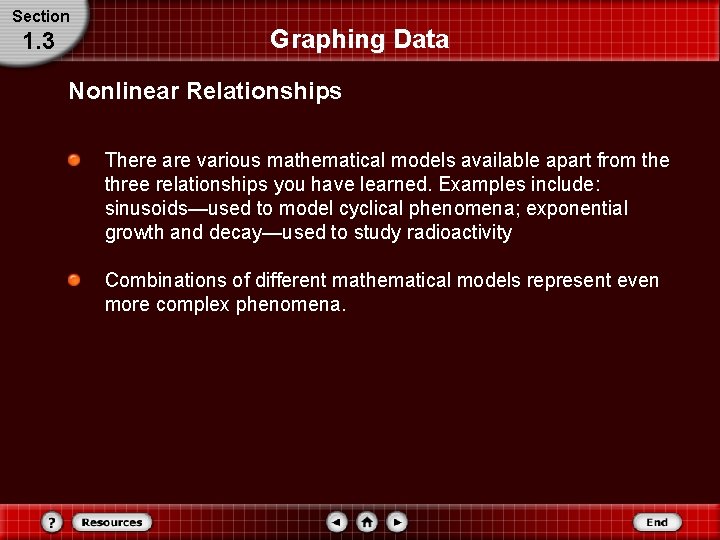 Section
1.3

Graphing Data

Nonlinear Relationships

There are various mathematical models available apart from the three relationships you have learned. Examples include: sinusoids—used to model cyclical phenomena; exponential growth and decay—used to study radioactivity

Combinations of different mathematical models represent even more complex phenomena.

?
Resources
End